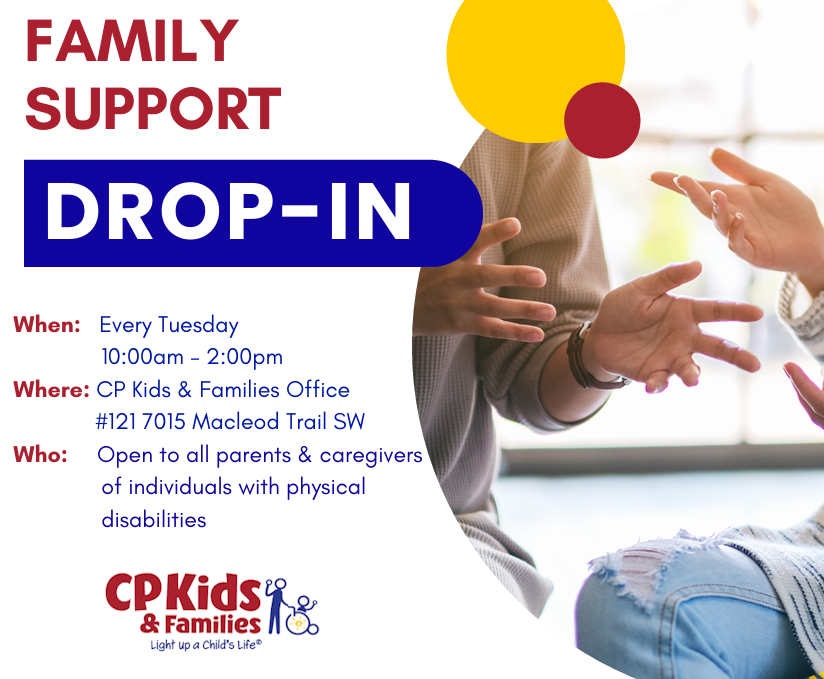 FAMILY SUPPORT

DROP-IN

When: Every Tuesday
10:00am - 2:00pm
Where: CP Kids & Families Office
#121 7015 Macleod Trail SW
Who: Open to all parents & caregivers of individuals with physical disabilities

CP Kids & Families
Light up a Child's Life®